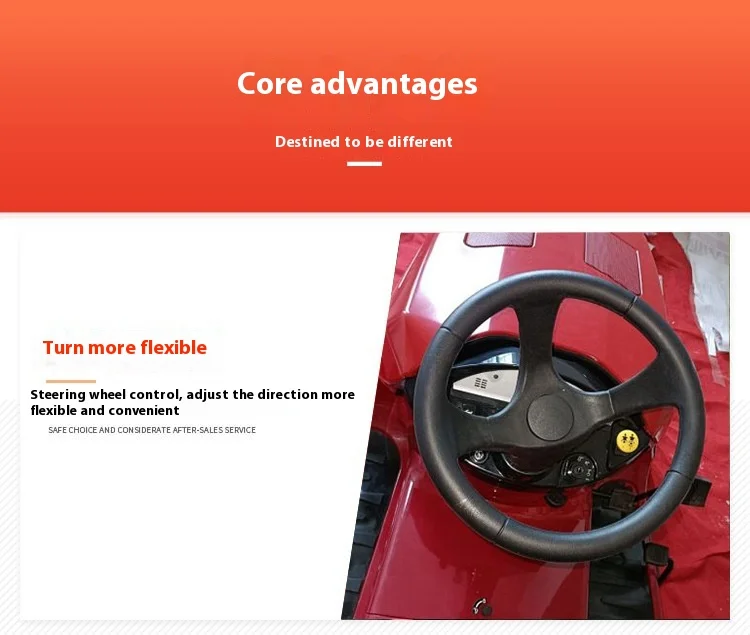 Core advantages

Destined to be different

Turn more flexible

Steering wheel control, adjust the direction more flexible and convenient

SAFE CHOICE AND CONSIDERATE AFTER-SALES SERVICE